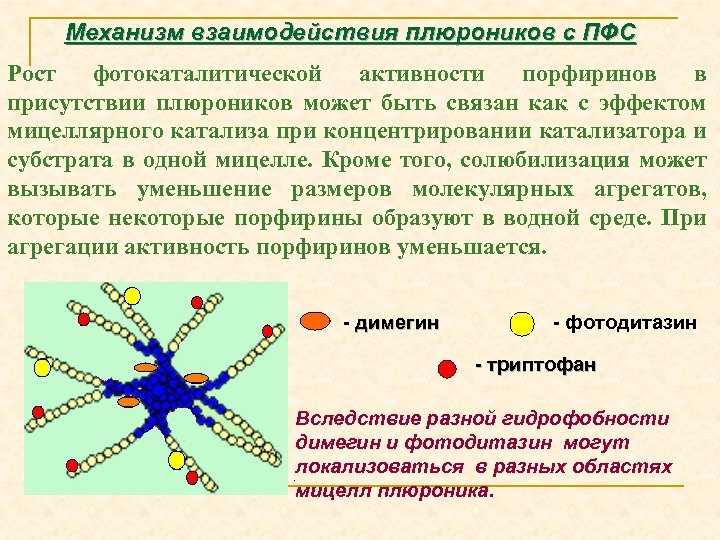 Механизм взаимодействия плюроников с ПФС

Рост фотокаталитической активности порфиринов в присутствии плюроников может быть связан как с эффектом мицеллярного катализа при концентрировании катализатора и субстрата в одной мицелле. Кроме того, солюбилизация может вызывать уменьшение размеров молекулярных агрегатов, которые некоторые порфирины образуют в водной среде. При агрегации активность порфиринов уменьшается.

- димегин

- фотодитазин

- триптофан

Вследствие разной гидрофобности димегин и фотодитазин могут локализоваться в разных областях мицелл плюроника.